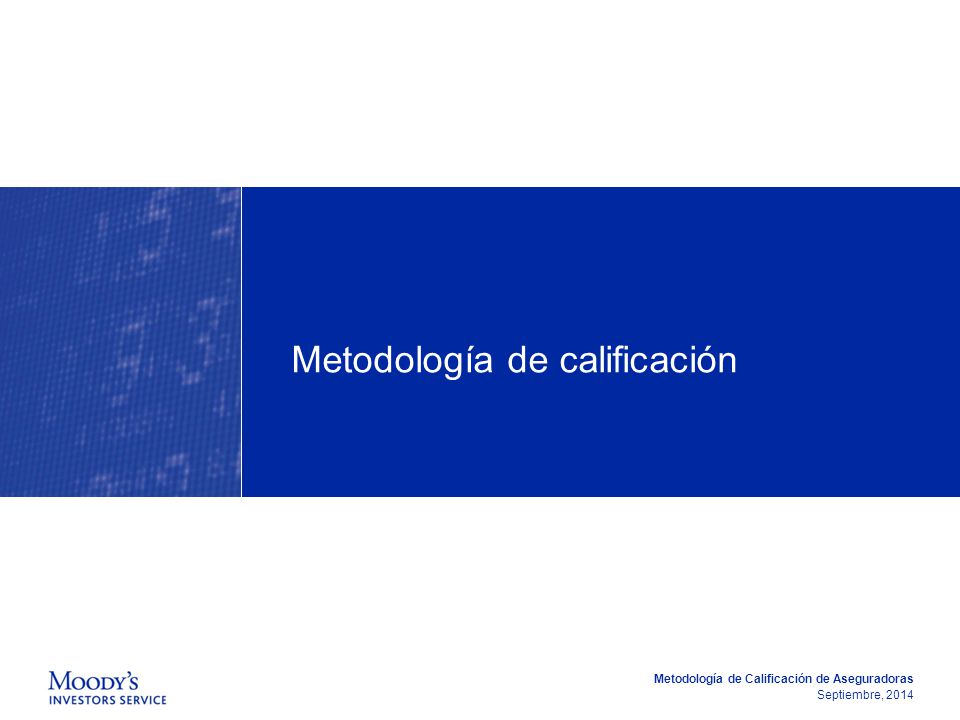 Metodología de calificación

MOODY'S
INVESTORS SERVICE

Metodología de Calificación de Aseguradoras
Septiembre, 2014